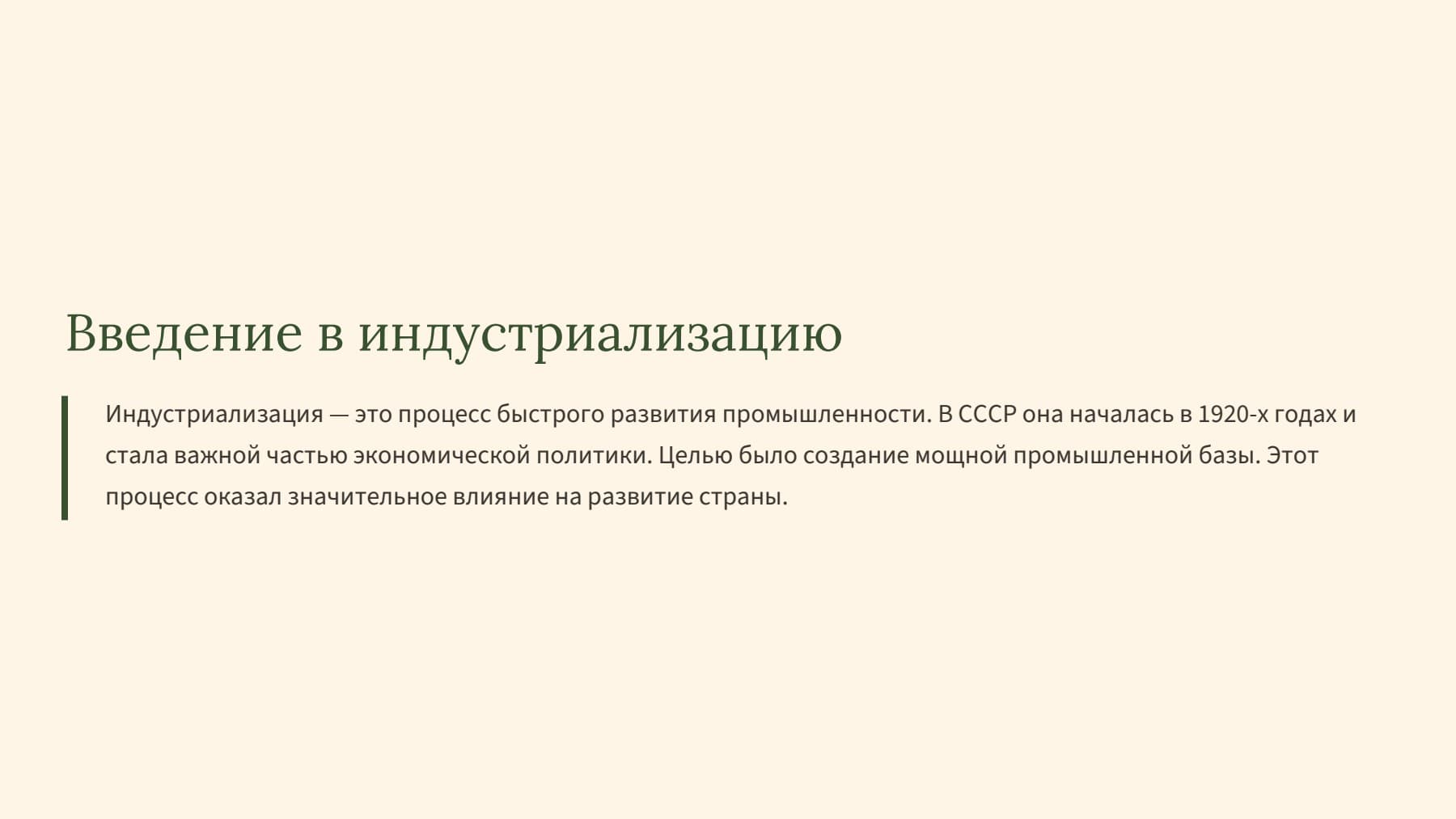 Введение в индустриализацию

Индустриализация — это процесс быстрого развития промышленности. В СССР она началась в 1920-х годах и стала важной частью экономической политики. Целью было создание мощной промышленной базы. Этот процесс оказал значительное влияние на развитие страны.